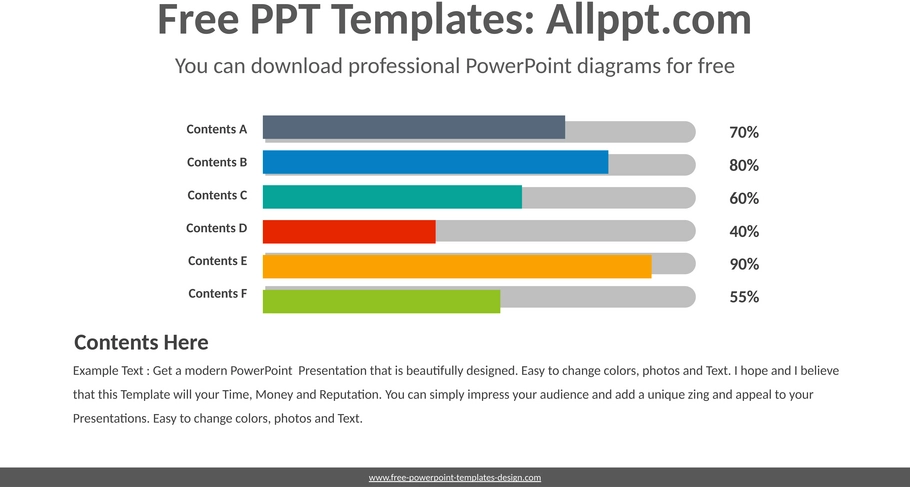 Free PPT Templates: Allppt.com

You can download professional PowerPoint diagrams for free

Contents A 70%

Contents B 80%

Contents C 60%

Contents D 40%

Contents E 90%

Contents F 55%

Contents Here

Example Text : Get a modern PowerPoint Presentation that is beautifully designed. Easy to change colors, photos and Text. I hope and I believe that this Template will your Time, Money and Reputation. You can simply impress your audience and add a unique zing and appeal to your Presentations. Easy to change colors, photos and Text.

www.free-powerpoint-templates-design.com